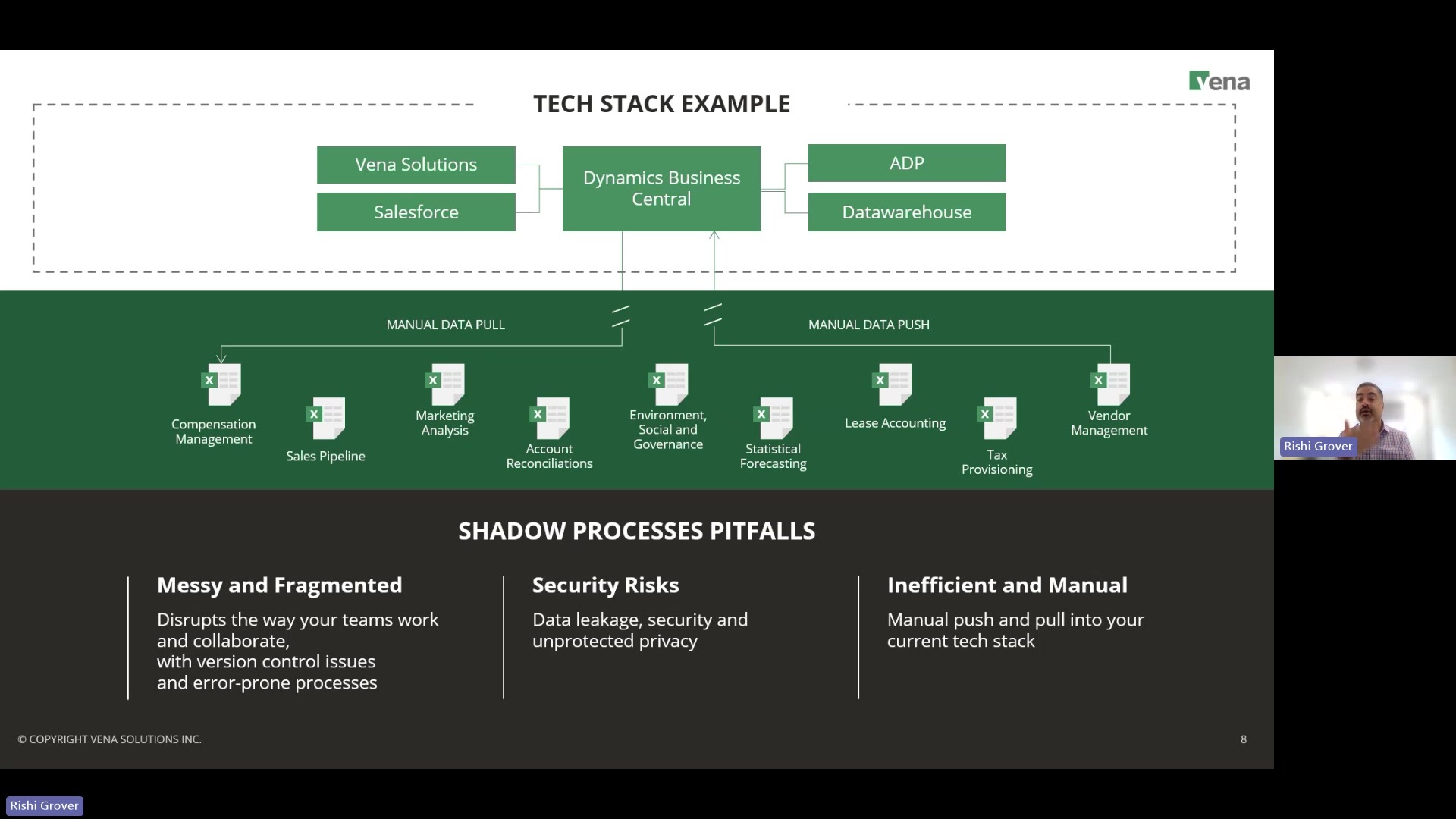 Vena

TECH STACK EXAMPLE

Vena Solutions

Salesforce

Dynamics Business Central

ADP

Datawarehouse

MANUAL DATA PULL

MANUAL DATA PUSH

Compensation Management

Sales Pipeline

Marketing Analysis

Account Reconciliations

Environment, Social and Governance

Statistical Forecasting

Lease Accounting

Tax Provisioning

Vendor Management

Rishi Grover

SHADOW PROCESSES PITFALLS

Messy and Fragmented

Disrupts the way your teams work and collaborate, with version control issues and error-prone processes

Security Risks

Data leakage, security and unprotected privacy

Inefficient and Manual

Manual push and pull into your current tech stack

© COPYRIGHT VENA SOLUTIONS INC.

8

Rishi Grover